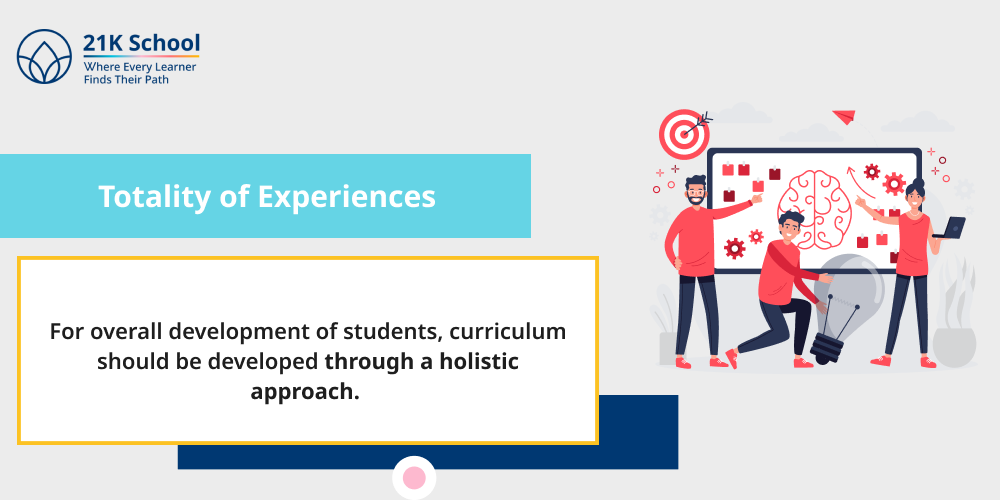 21K School
Where Every Learner Finds Their Path

Totality of Experiences

For overall development of students, curriculum should be developed through a holistic approach.